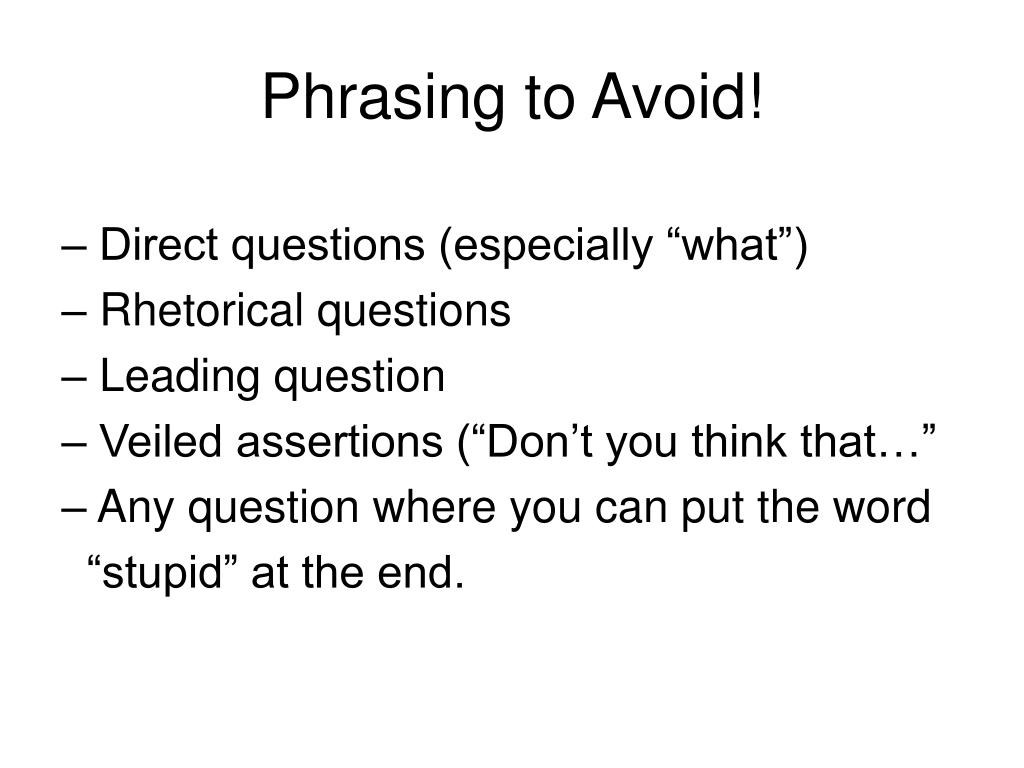 Phrasing to Avoid!

– Direct questions (especially “what”)
– Rhetorical questions
– Leading question
– Veiled assertions (“Don’t you think that…”
– Any question where you can put the word “stupid” at the end.